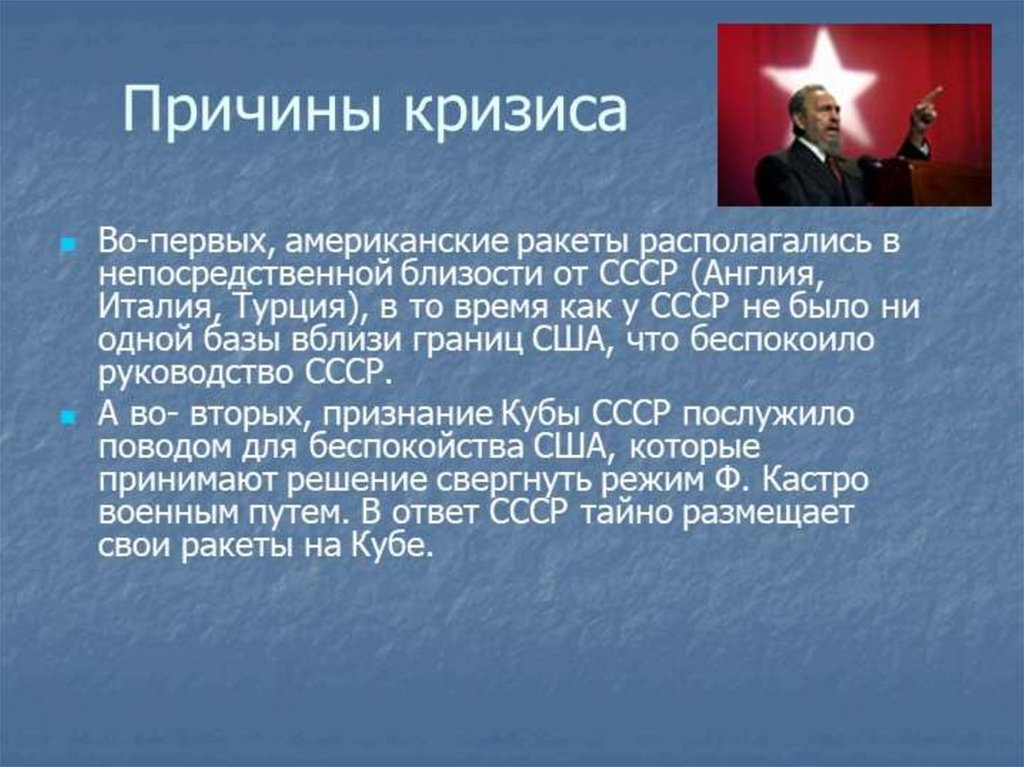 Причины кризиса

Во-первых, американские ракеты располагались в непосредственной близости от СССР (Англия, Италия, Турция), в то время как у СССР не было ни одной базы вблизи границ США, что беспокоило руководство СССР.

А во- вторых, признание Кубы СССР послужило поводом для беспокойства США, которые принимают решение свергнуть режим Ф. Кастро военным путем. В ответ СССР тайно размещает свои ракеты на Кубе.